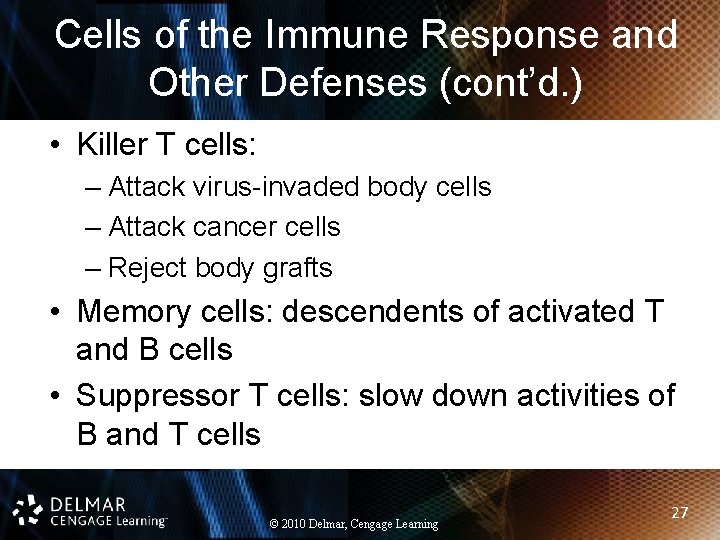 Cells of the Immune Response and Other Defenses (cont'd.)

• Killer T cells:
– Attack virus-invaded body cells
– Attack cancer cells
– Reject body grafts
• Memory cells: descendents of activated T and B cells
• Suppressor T cells: slow down activities of B and T cells

DELMAR
CENGAGE Learning™

© 2010 Delmar, Cengage Learning

27